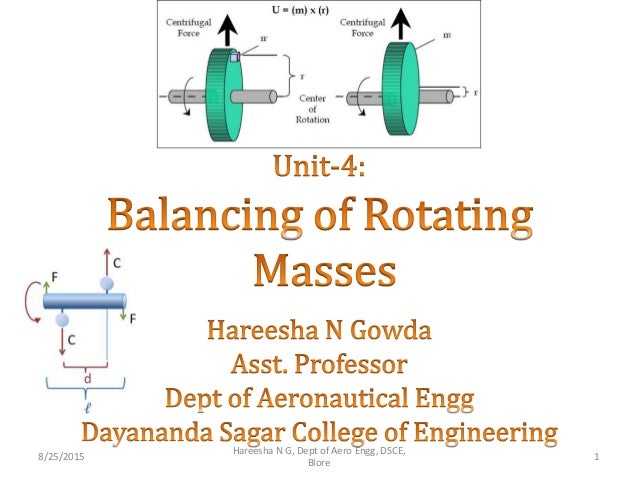 U = (m) x (r)

Centrifugal Force

m

r

Center of Rotation

Centrifugal Force

m

r

Unit-4:

Balancing of Rotating Masses

F

C

F

C

d

$\ell$

Hareesha N Gowda
Asst. Professor
Dept of Aeronautical Engg
Dayananda Sagar College of Engineering

8/25/2015

Hareesha N G, Dept of Aero Engg, DSCE, Blore

1